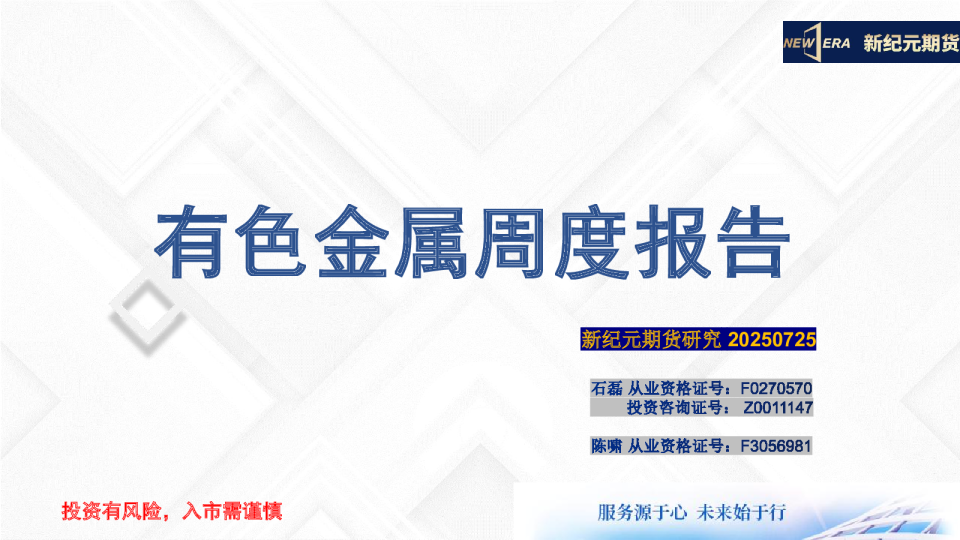 NEW ERA 新纪元期货

有色金属周度报告

新纪元期货研究 20250725

石磊 从业资格证号：F0270570
投资咨询证号： Z0011147

陈啸 从业资格证号：F3056981

投资有风险，入市需谨慎

服务源于心 未来始于行